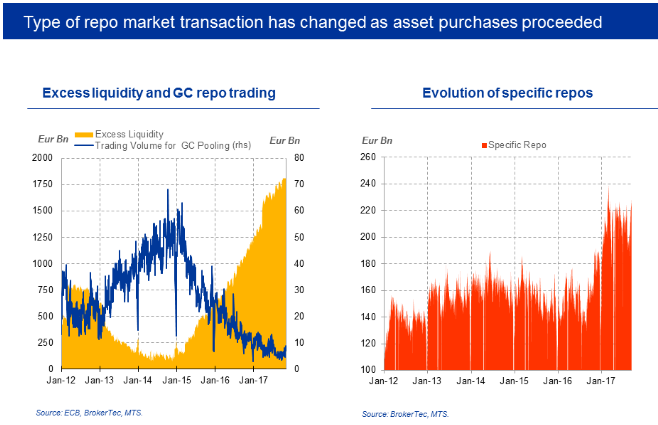 Type of repo market transaction has changed as asset purchases proceeded

Excess liquidity and GC repo trading

Eur Bn
Excess Liquidity
Trading Volume for GC Pooling (rhs)
Eur Bn

2000
1750
1500
1250
1000
750
500
250
0

80
70
60
50
40
30
20
10
0

Jan-12 Jan-13 Jan-14 Jan-15 Jan-16 Jan-17

Source: ECB, BrokerTec, MTS.

Evolution of specific repos

Eur Bn
Specific Repo

260
240
220
200
180
160
140
120
100

Jan-12 Jan-13 Jan-14 Jan-15 Jan-16 Jan-17

Source: BrokerTec, MTS.